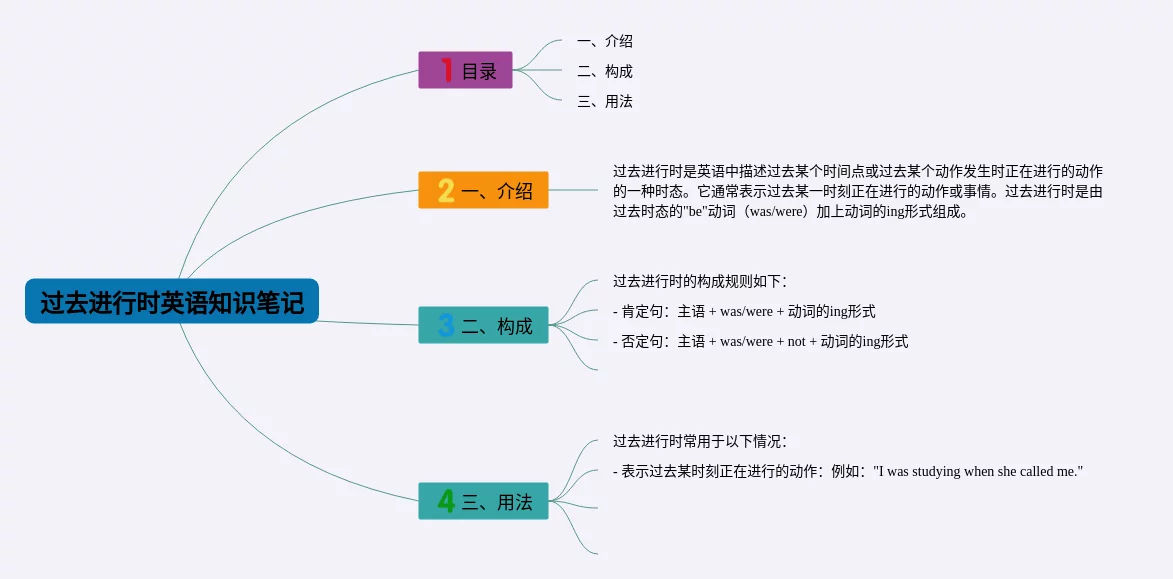 过去进行时英语知识笔记

1 目录

一、介绍

二、构成

三、用法

2 一、介绍

过去进行时是英语中描述过去某个时间点或过去某个动作发生时正在进行的动作的一种时态。它通常表示过去某一时刻正在进行的动作或事情。过去进行时是由过去时态的"be"动词（was/were）加上动词的ing形式组成。

3 二、构成

过去进行时的构成规则如下：

- 肯定句：主语 + was/were + 动词的ing形式

- 否定句：主语 + was/were + not + 动词的ing形式

4 三、用法

过去进行时常用于以下情况：

- 表示过去某时刻正在进行的动作：例如："I was studying when she called me."